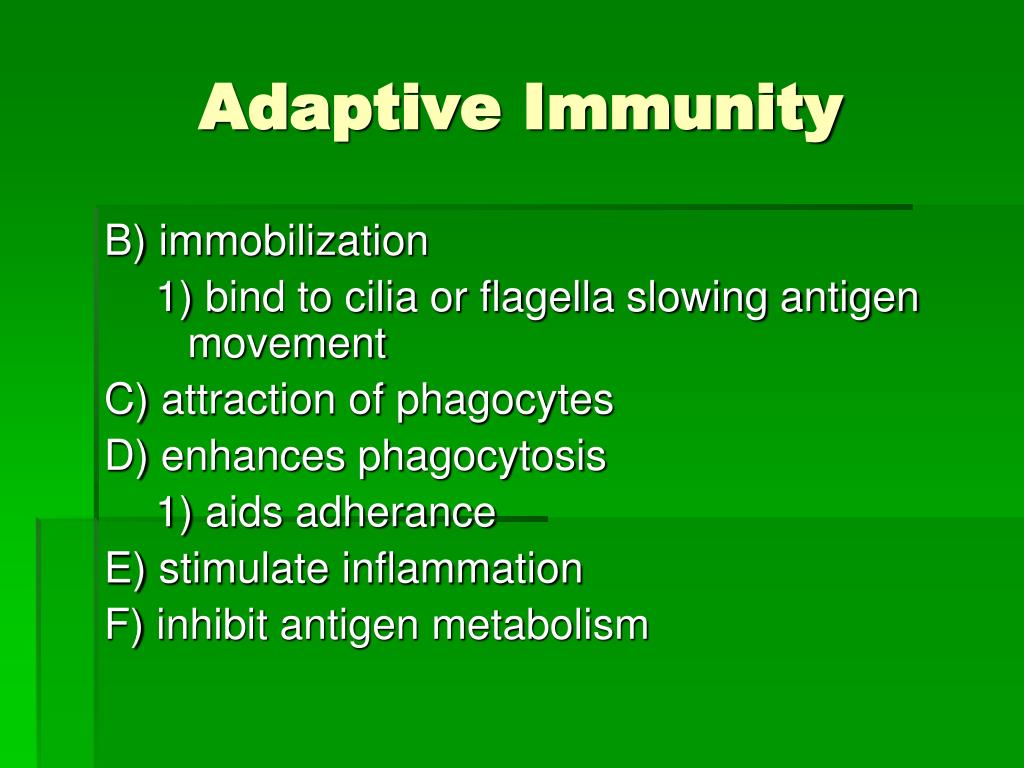 Adaptive Immunity

B) immobilization

1) bind to cilia or flagella slowing antigen movement

C) attraction of phagocytes

D) enhances phagocytosis

1) aids adherance

E) stimulate inflammation

F) inhibit antigen metabolism